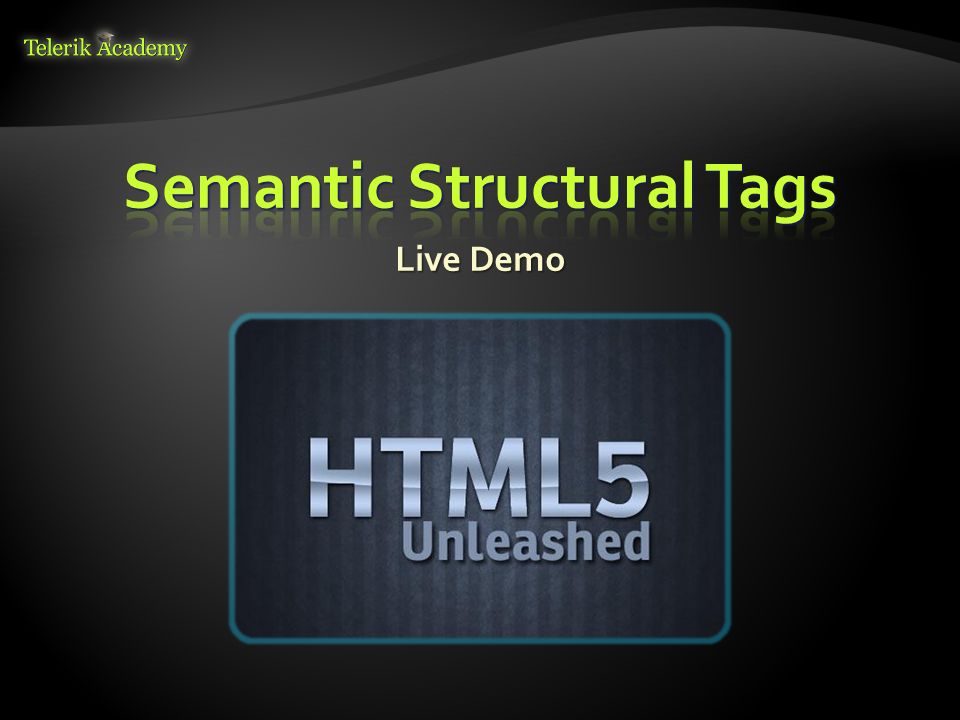 Telerik Academy

Semantic Structural Tags

Live Demo

HTML5
Unleashed